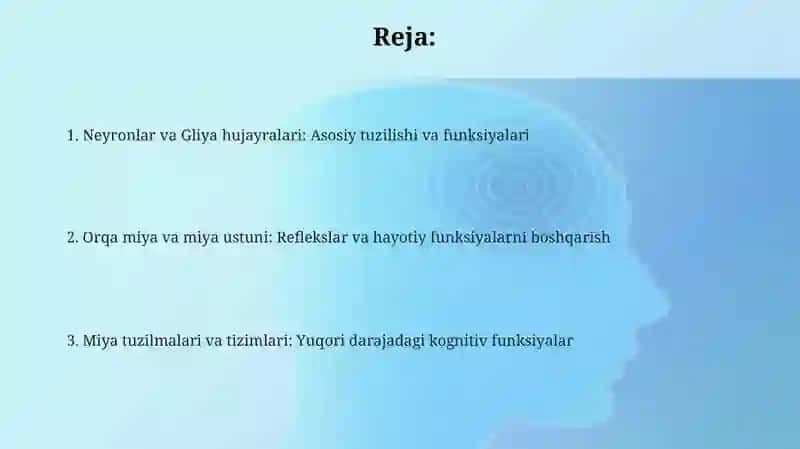 Reja:

1. Neyronlar va Gliya hujayralari: Asosiy tuzilishi va funksiyalari

2. Orqa miya va miya ustuni: Reflekslar va hayotiy funksiyalarni boshqarish

3. Miya tuzilmalari va tizimlari: Yuqori darajadagi kognitiv funksiyalar